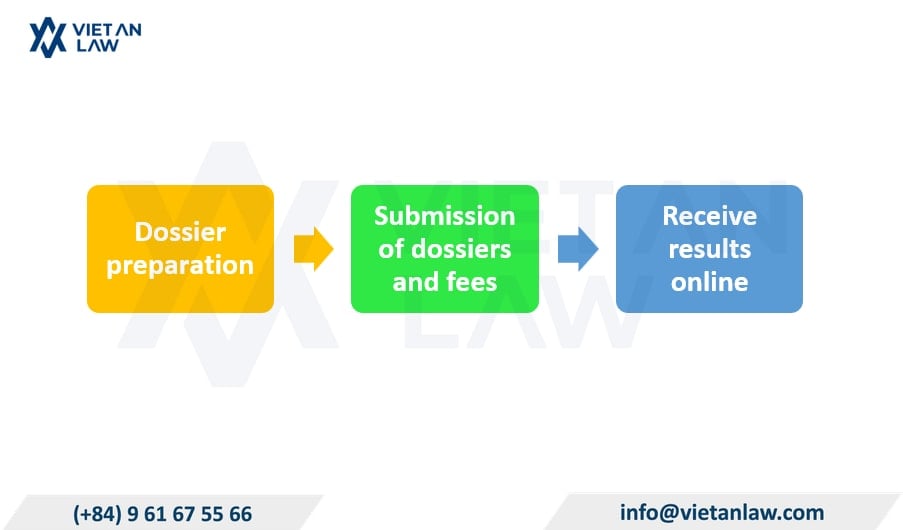 VIET AN LAW

VIET AN LAW

Dossier preparation

Submission of dossiers and fees

Receive results online

(+84) 9 61 67 55 66

info@vietanlaw.com